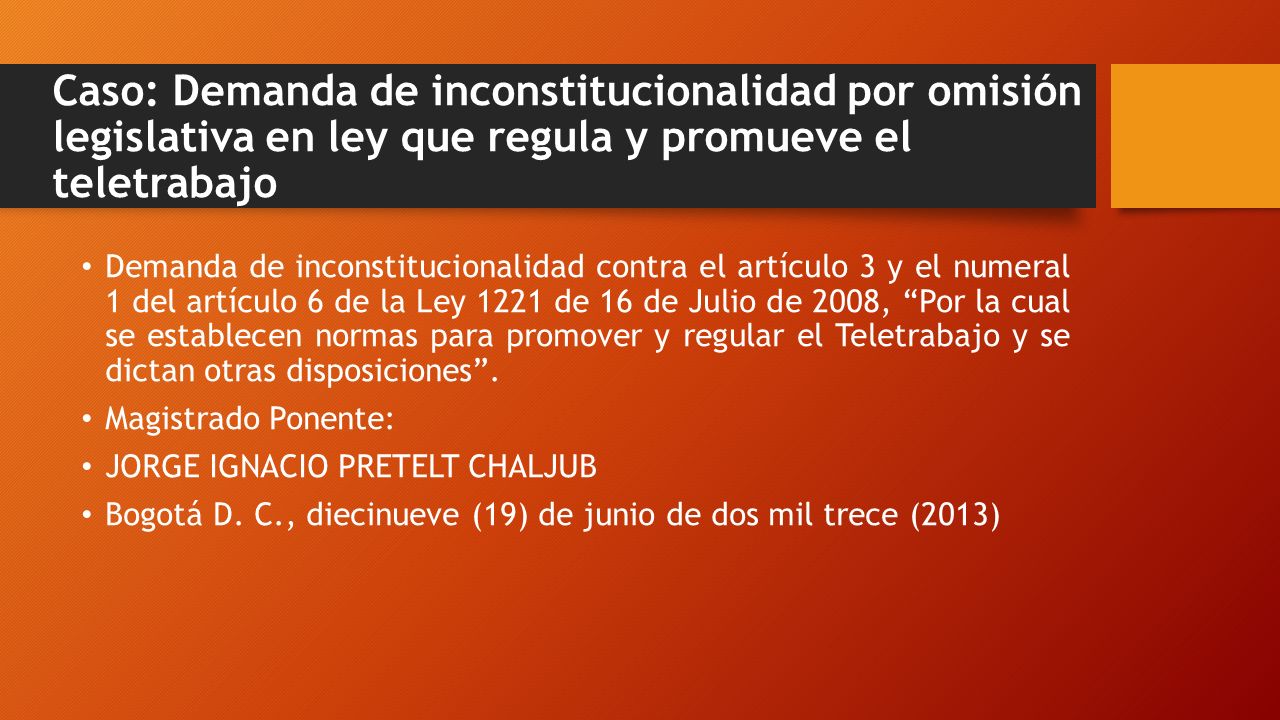 Caso: Demanda de inconstitucionalidad por omisión legislativa en ley que regula y promueve el teletrabajo

• Demanda de inconstitucionalidad contra el artículo 3 y el numeral 1 del artículo 6 de la Ley 1221 de 16 de Julio de 2008, “Por la cual se establecen normas para promover y regular el Teletrabajo y se dictan otras disposiciones”.

• Magistrado Ponente:

• JORGE IGNACIO PRETELT CHALJUB

• Bogotá D. C., diecinueve (19) de junio de dos mil trece (2013)